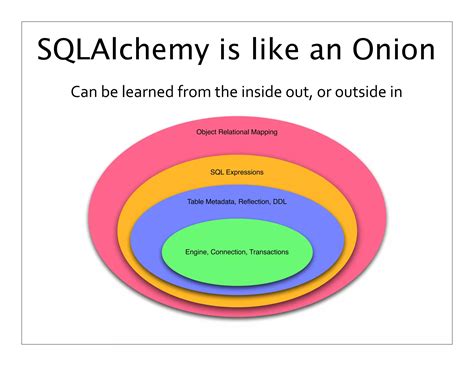 SQLAlchemy is like an Onion

Can be learned from the inside out, or outside in

Object Relational Mapping

SQL Expressions

Table Metadata, Reflection, DDL

Engine, Connection, Transactions